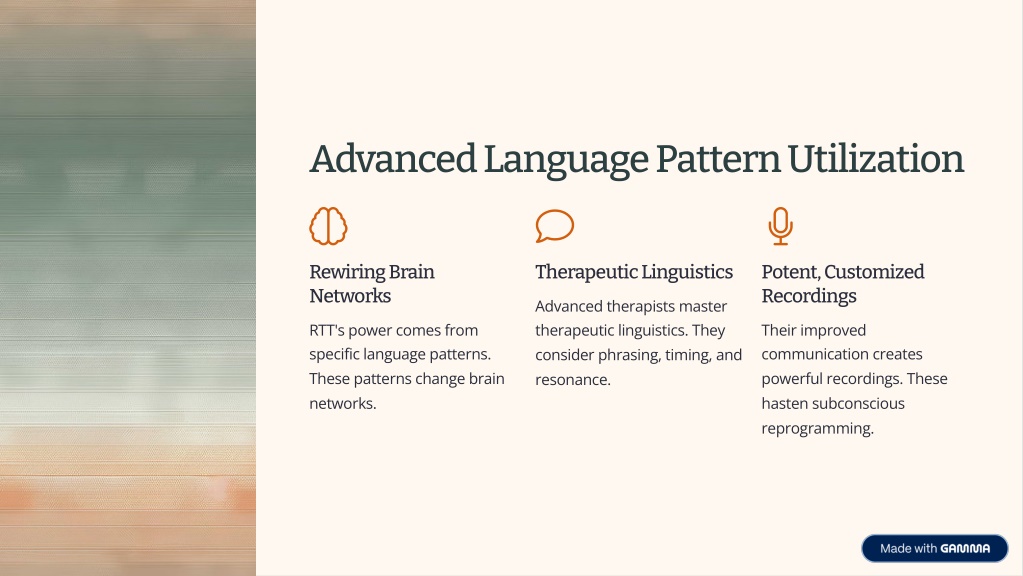 Advanced Language Pattern Utilization

Rewiring Brain Networks

RTT's power comes from specific language patterns. These patterns change brain networks.

Therapeutic Linguistics

Advanced therapists master therapeutic linguistics. They consider phrasing, timing, and resonance.

Potent, Customized Recordings

Their improved communication creates powerful recordings. These hasten subconscious reprogramming.

Made with GAMMA